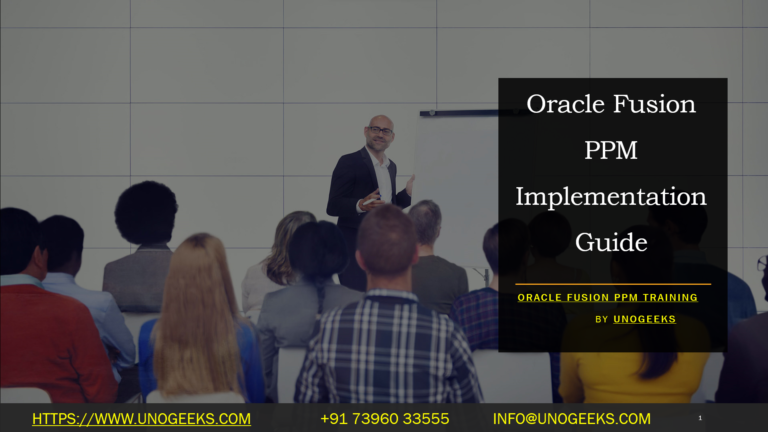 Oracle Fusion PPM Implementation Guide

ORACLE FUSION PPM TRAINING

BY UNOGEEKS

HTTPS://WWW.UNOGEEKS.COM +91 73960 33555 INFO@UNOGEEKS.COM 1